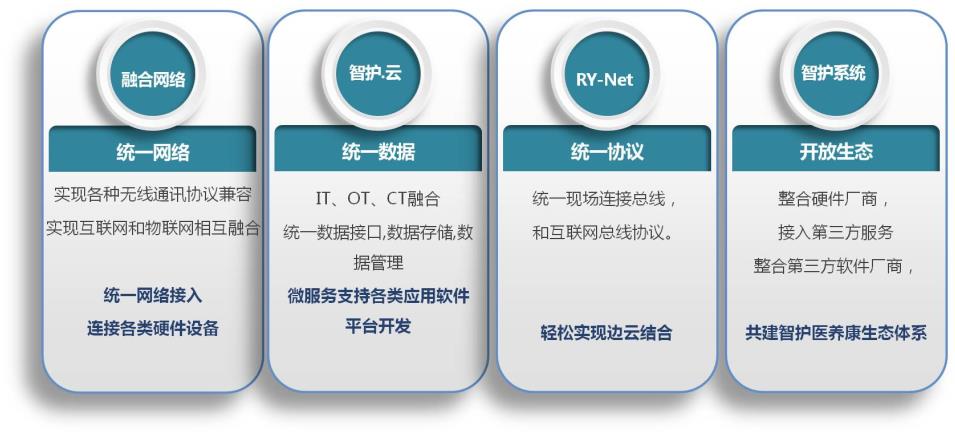 融合网络

统一网络

实现各种无线通讯协议兼容

实现互联网和物联网相互融合

统一网络接入

连接各类硬件设备

智护·云

统一数据

IT、OT、CT融合

统一数据接口,数据存储,数据管理

微服务支持各类应用软件平台开发

RY-Net

统一协议

统一现场连接总线,

和互联网总线协议。

轻松实现边云结合

智护系统

开放生态

整合硬件厂商,

接入第三方服务

整合第三方软件厂商,

共建智护医养康生态体系